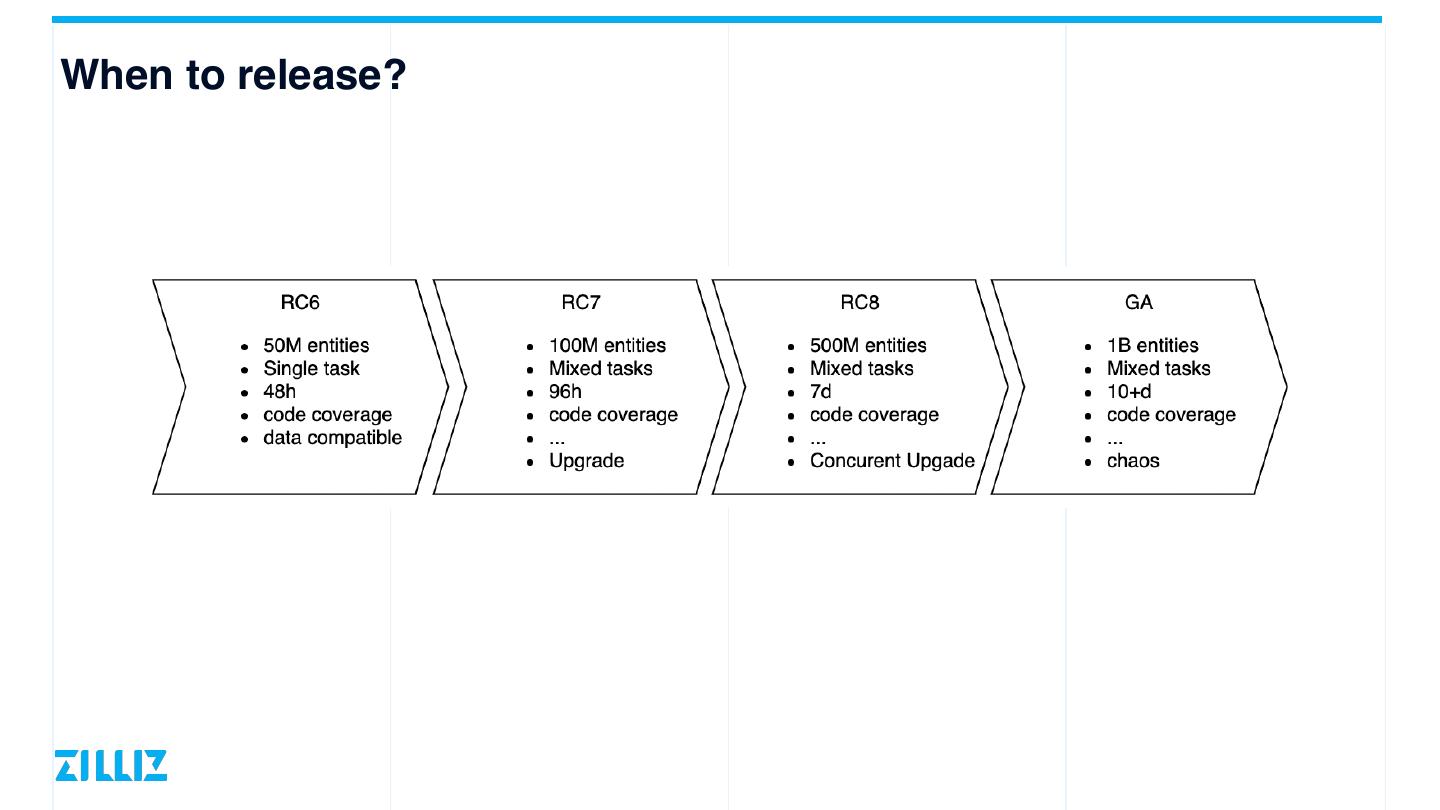 When to release?

RC6

- 50M entities
- Single task
- 48h
- code coverage
- data compatible

RC7

- 100M entities
- Mixed tasks
- 96h
- code coverage
- ...
- Upgrade

RC8

- 500M entities
- Mixed tasks
- 7d
- code coverage
- ...
- Concurent Upgade

GA

- 1B entities
- Mixed tasks
- 10+d
- code coverage
- ...
- chaos

ZILLIZ